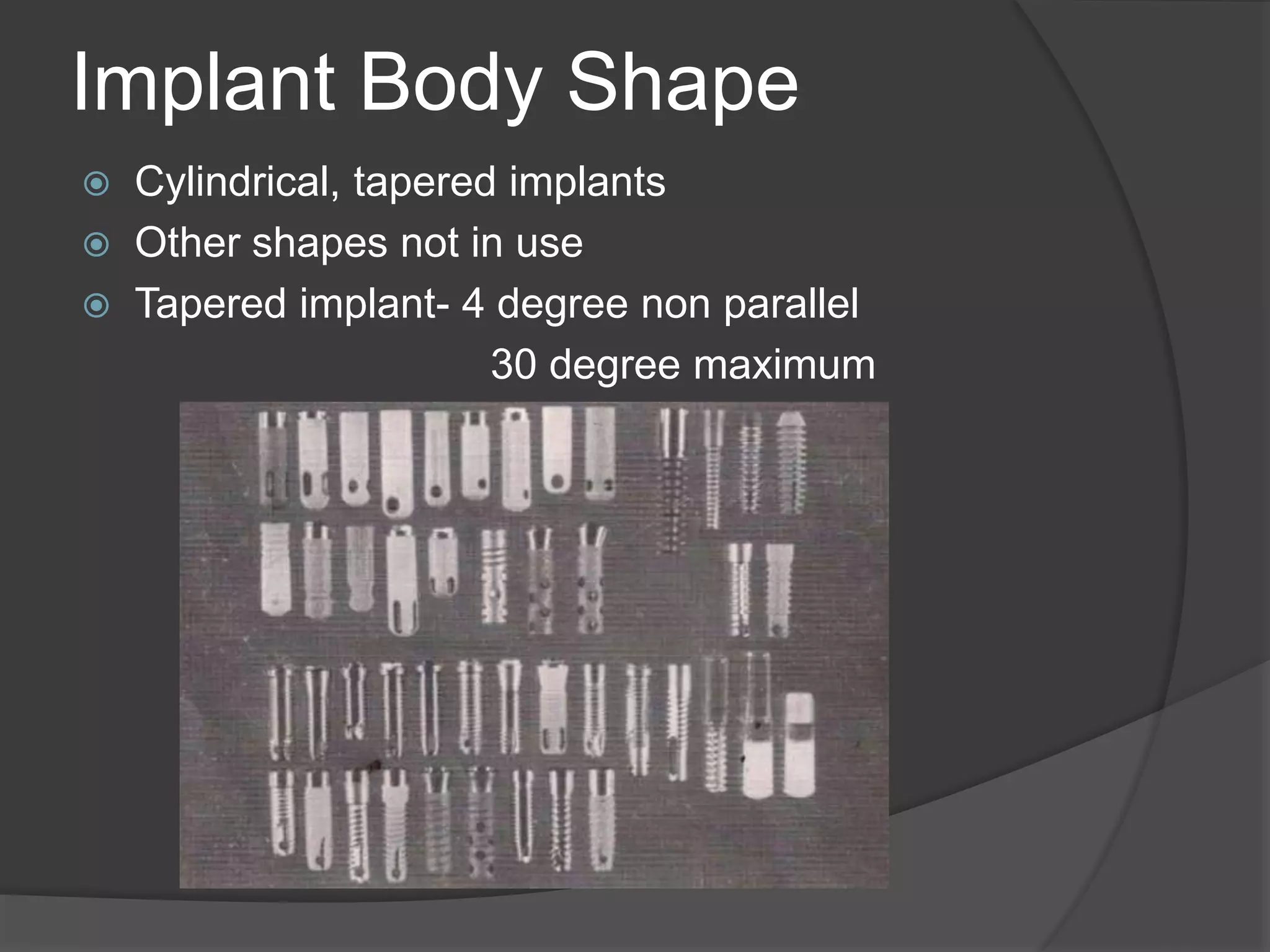 Implant Body Shape

Cylindrical, tapered implants

Other shapes not in use

Tapered implant- 4 degree non parallel
30 degree maximum